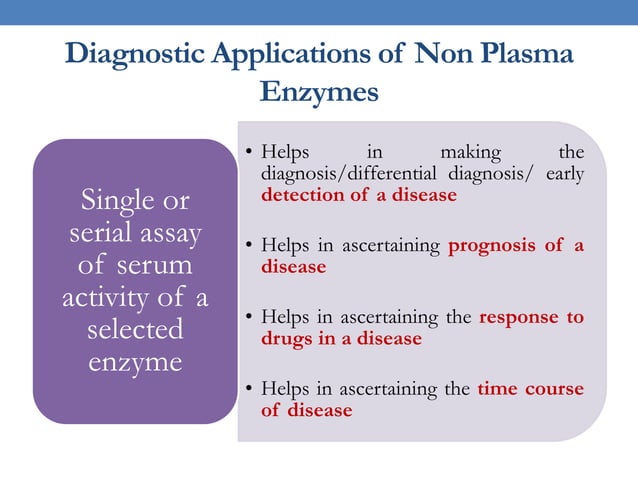 Diagnostic Applications of Non Plasma Enzymes

Single or serial assay of serum activity of a selected enzyme

• Helps in making the diagnosis/differential diagnosis/ early detection of a disease

• Helps in ascertaining prognosis of a disease

• Helps in ascertaining the response to drugs in a disease

• Helps in ascertaining the time course of disease